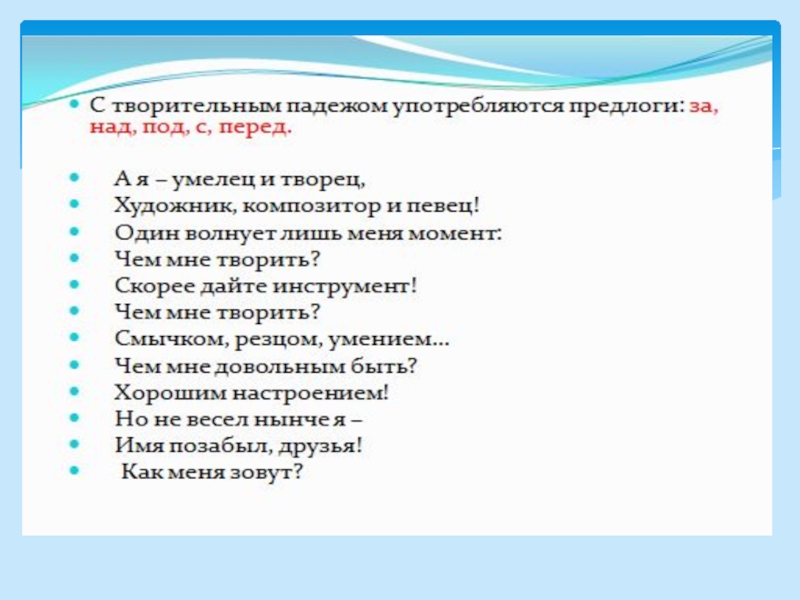 С творительным падежом употребляются предлоги: за, над, под, с, перед.

А я – умелец и творец,
Художник, композитор и певец!
Один волнует лишь меня момент:
Чем мне творить?
Скорее дайте инструмент!
Чем мне творить?
Смычком, резцом, умением...
Чем мне довольным быть?
Хорошим настроением!
Но не весел нынче я –
Имя позабыл, друзья!
Как меня зовут?